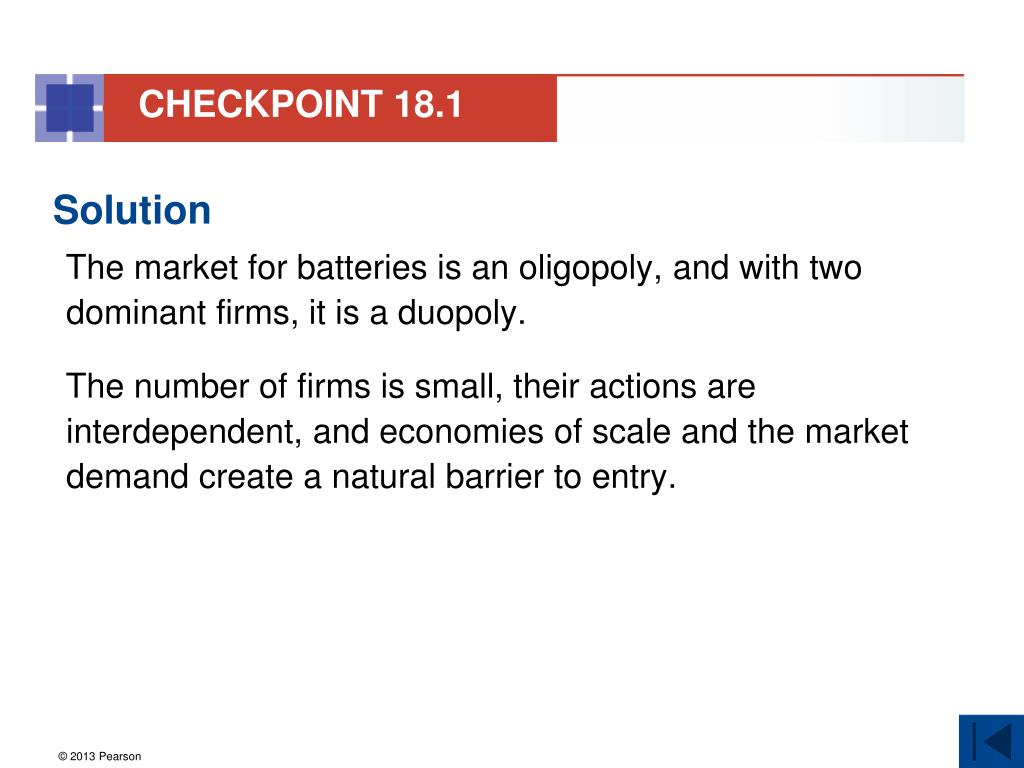 CHECKPOINT 18.1

Solution

The market for batteries is an oligopoly, and with two dominant firms, it is a duopoly.

The number of firms is small, their actions are interdependent, and economies of scale and the market demand create a natural barrier to entry.

© 2013 Pearson